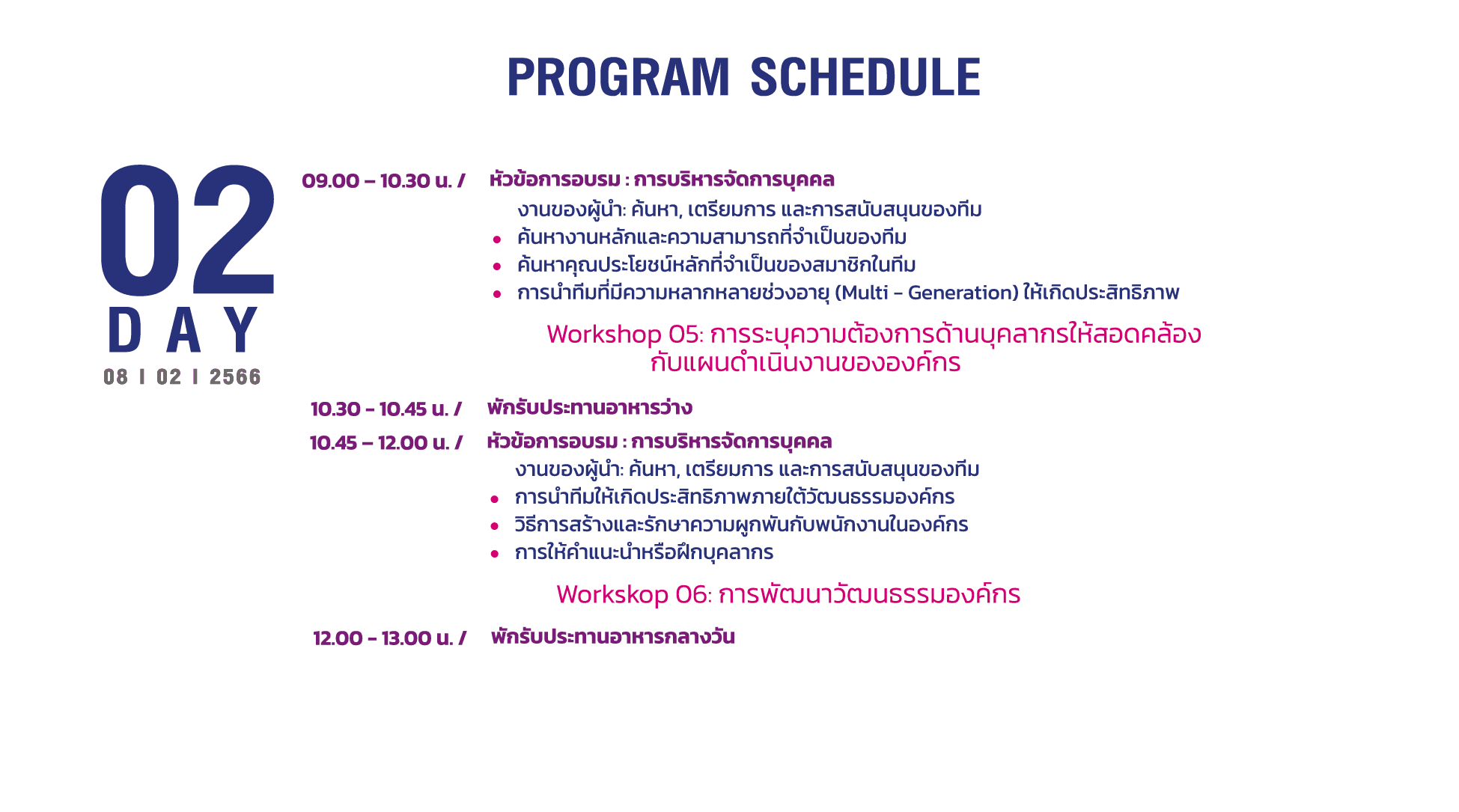 PROGRAM SCHEDULE

02
DAY
08 I 02 I 2566

09.00 – 10.30 น. / หัวข้อการอบรม : การบริหารจัดการบุคคล
งานของผู้นำ: ค้นหา, เตรียมการ และการสนับสนุนของทีม
• ค้นหางานหลักและความสามารถที่จำเป็นของทีม
• ค้นหาคุณประโยชน์หลักที่จำเป็นของสมาชิกในทีม
• การนำทีมที่มีความหลากหลายช่วงอายุ (Multi - Generation) ให้เกิดประสิทธิภาพ

Workshop 05: การระบุความต้องการด้านบุคลากรให้สอดคล้องกับแผนดำเนินงานขององค์กร

10.30 - 10.45 น. / พักรับประทานอาหารว่าง

10.45 – 12.00 น. / หัวข้อการอบรม : การบริหารจัดการบุคคล
งานของผู้นำ: ค้นหา, เตรียมการ และการสนับสนุนของทีม
• การนำทีมให้เกิดประสิทธิภาพภายใต้วัฒนธรรมองค์กร
• วิธีการสร้างและรักษาความผูกพันกับพนักงานในองค์กร
• การให้คำแนะนำหรือฝึกบุคลากร

Workskop 06: การพัฒนาวัฒนธรรมองค์กร

12.00 - 13.00 น. / พักรับประทานอาหารกลางวัน